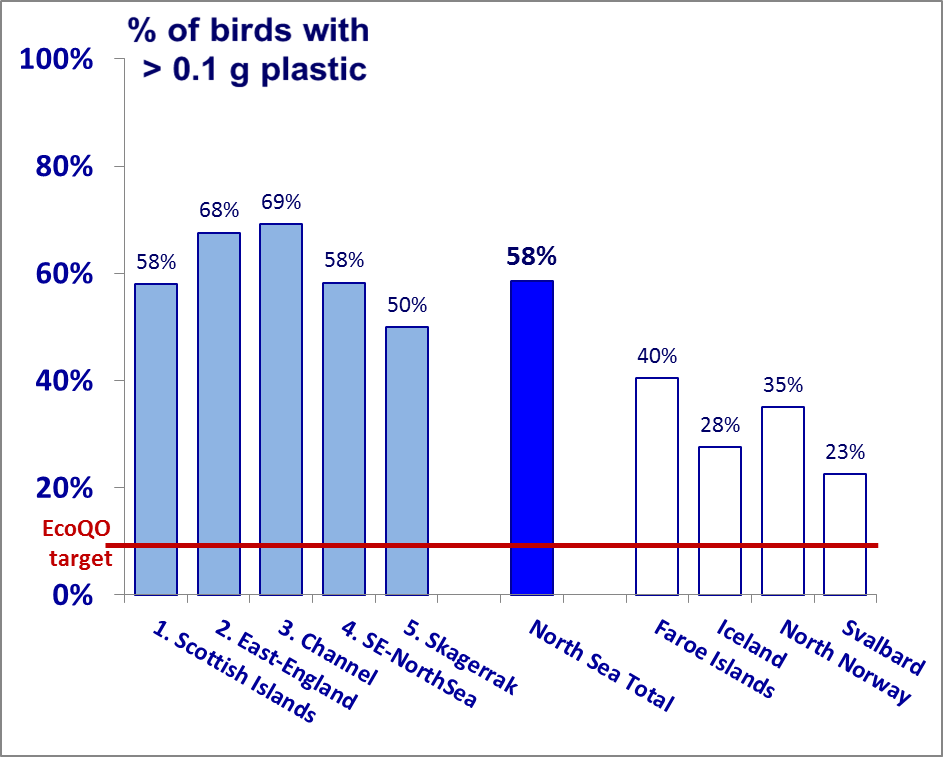 % of birds with
> 0.1 g plastic

100%
80%
60%
40%
20%
0%

EcoQO
target

58%
68%
69%
58%
50%
58%
40%
28%
35%
23%

1. Scottish Islands
2. East-England
3. Channel
4. SE-NorthSea
5. Skagerrak
North Sea Total
Faroe Islands
Iceland
North Norway
Svalbard